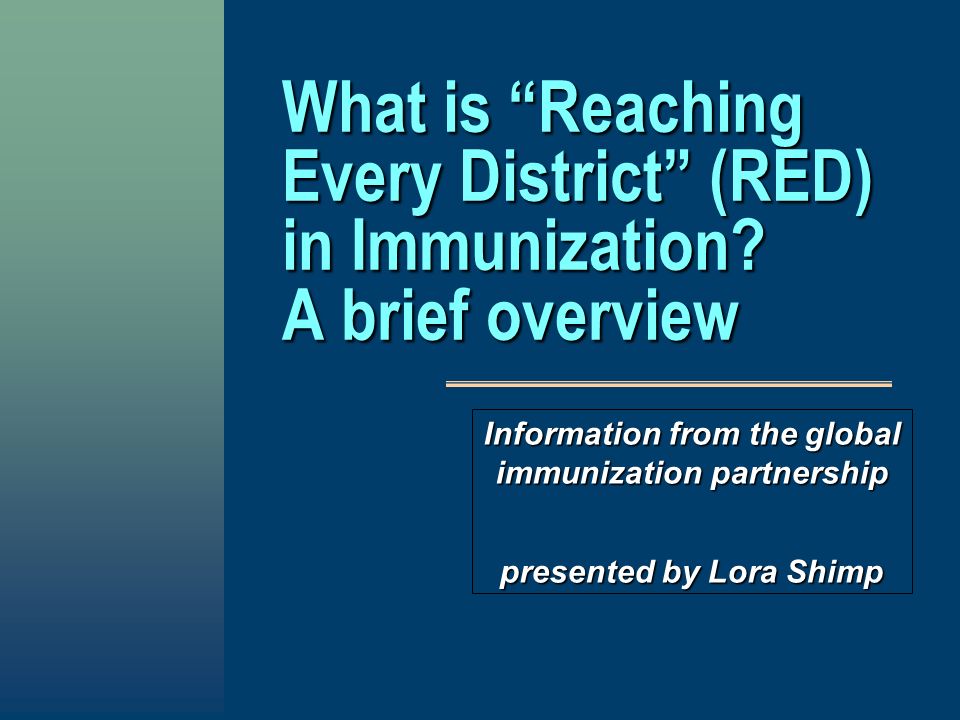 What is “Reaching Every District” (RED) in Immunization? A brief overview

Information from the global immunization partnership

presented by Lora Shimp